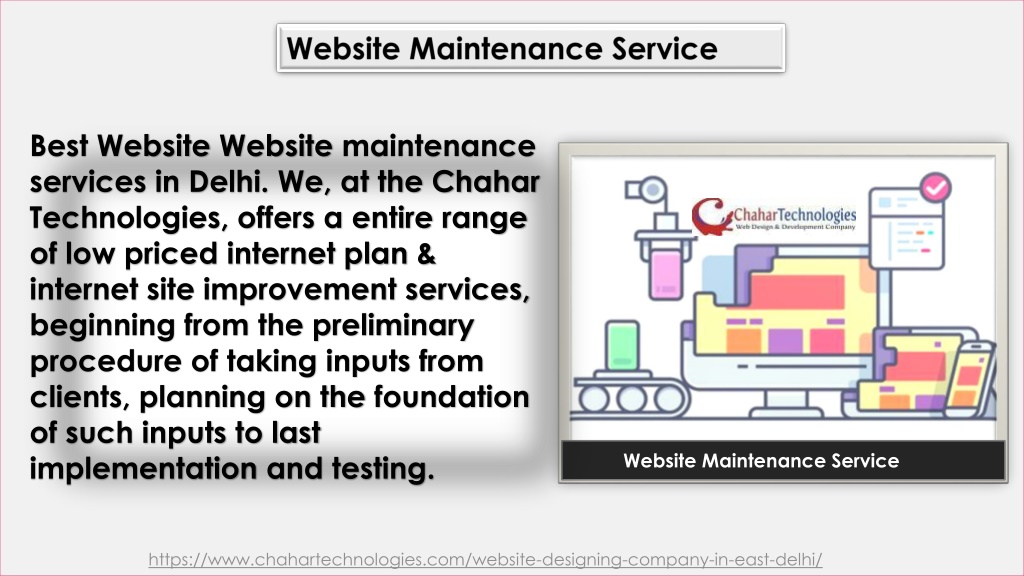 Website Maintenance Service

Best Website Website maintenance services in Delhi. We, at the Chahar Technologies, offers a entire range of low priced internet plan & internet site improvement services, beginning from the preliminary procedure of taking inputs from clients, planning on the foundation of such inputs to last implementation and testing.

ChaharTechnologies
Web Design & Development Company

Website Maintenance Service

https://www.chahartechnologies.com/website-designing-company-in-east-delhi/